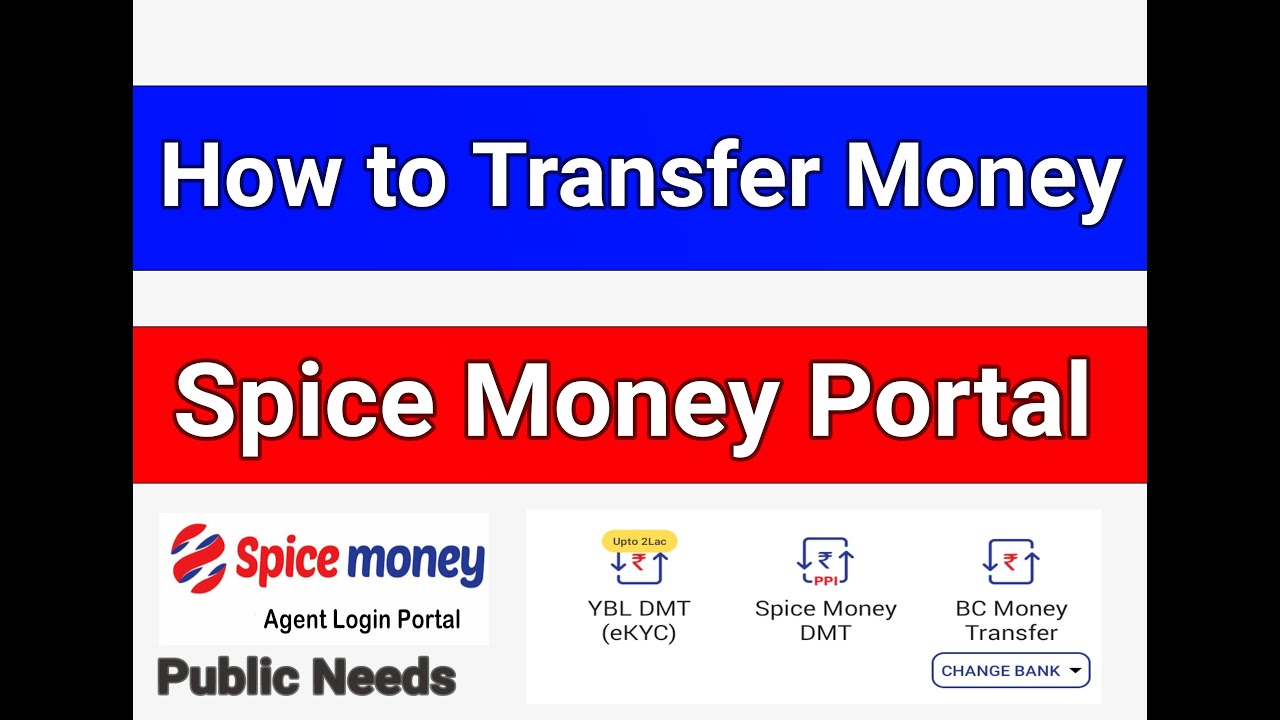 How to Transfer Money

Spice Money Portal

Spice money

Agent Login Portal

Public Needs

Upto 2Lac

₹

YBL DMT (eKYC)

₹

PPI

Spice Money DMT

₹

BC Money Transfer

CHANGE BANK